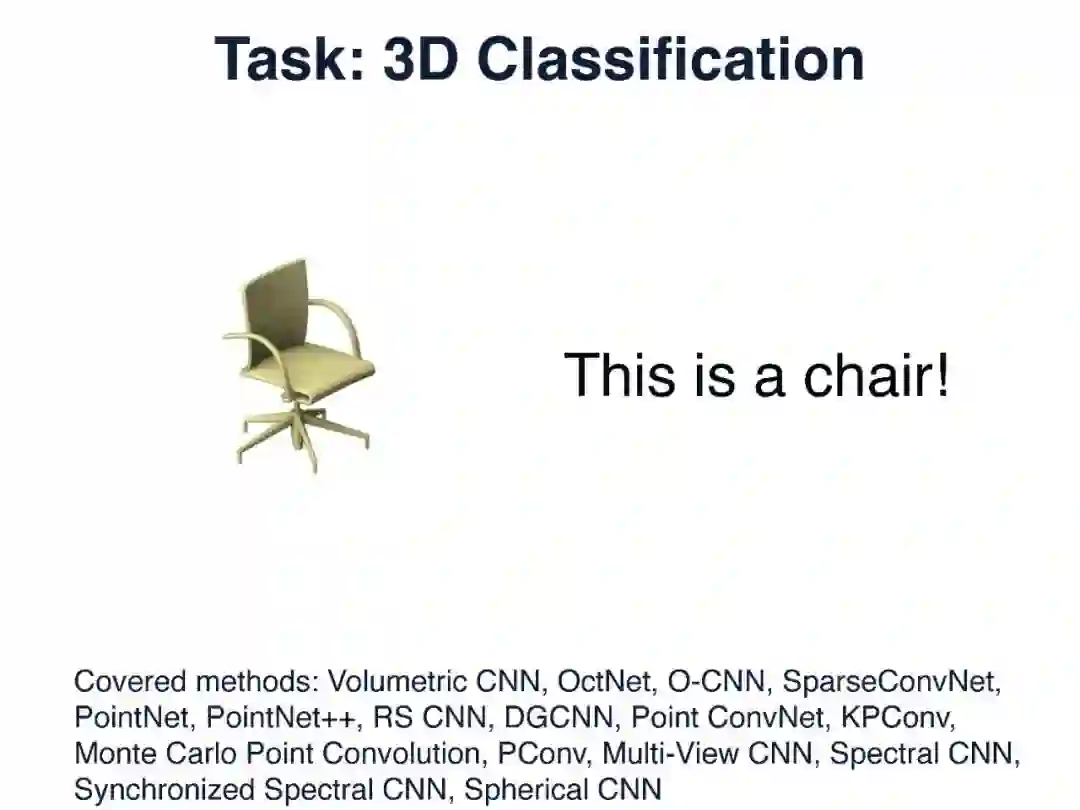 Task: 3D Classification

This is a chair!

Covered methods: Volumetric CNN, OctNet, O-CNN, SparseConvNet, PointNet, PointNet++, RS CNN, DGCNN, Point ConvNet, KPConv, Monte Carlo Point Convolution, PConv, Multi-View CNN, Spectral CNN, Synchronized Spectral CNN, Spherical CNN